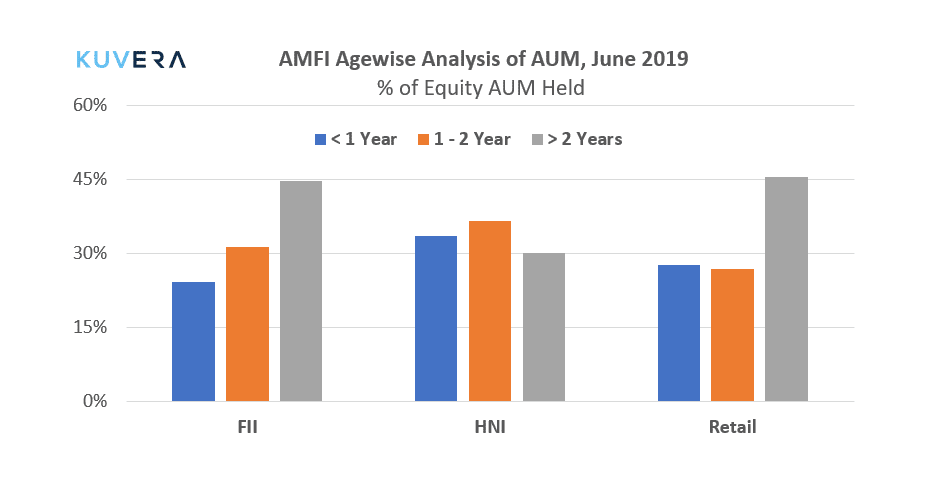 KUVERA

AMFI Agewise Analysis of AUM, June 2019
% of Equity AUM Held

< 1 Year  1 - 2 Year  > 2 Years

60%
45%
30%
15%
0%

FII
HNI
Retail